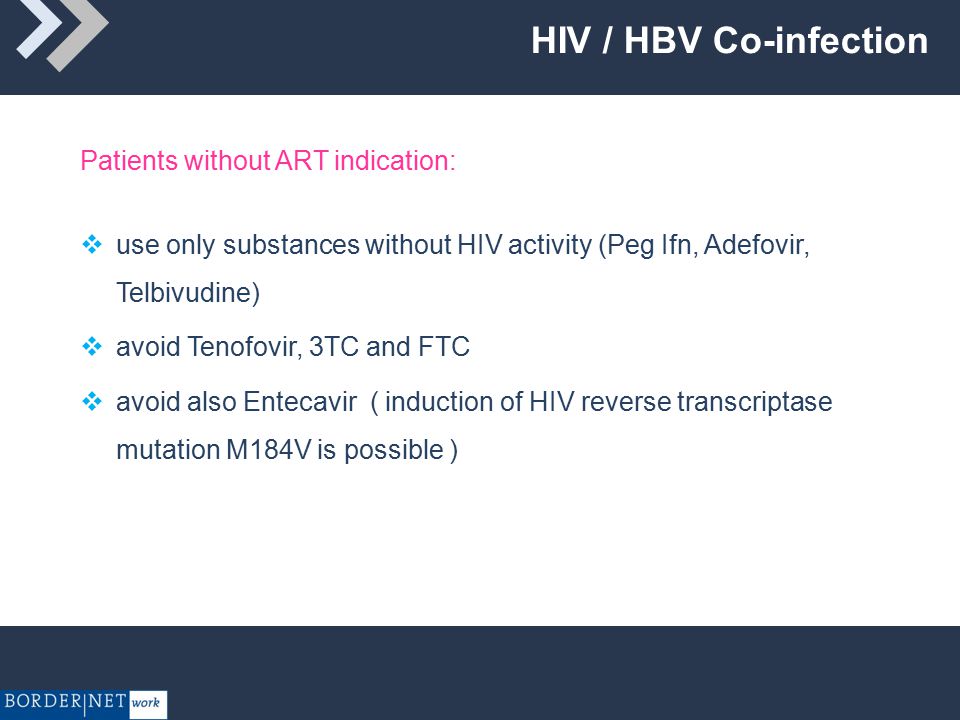 HIV / HBV Co-infection

Patients without ART indication:

❖ use only substances without HIV activity (Peg Ifn, Adefovir, Telbivudine)

❖ avoid Tenofovir, 3TC and FTC

❖ avoid also Entecavir ( induction of HIV reverse transcriptase mutation M184V is possible )

BORDER|NET work